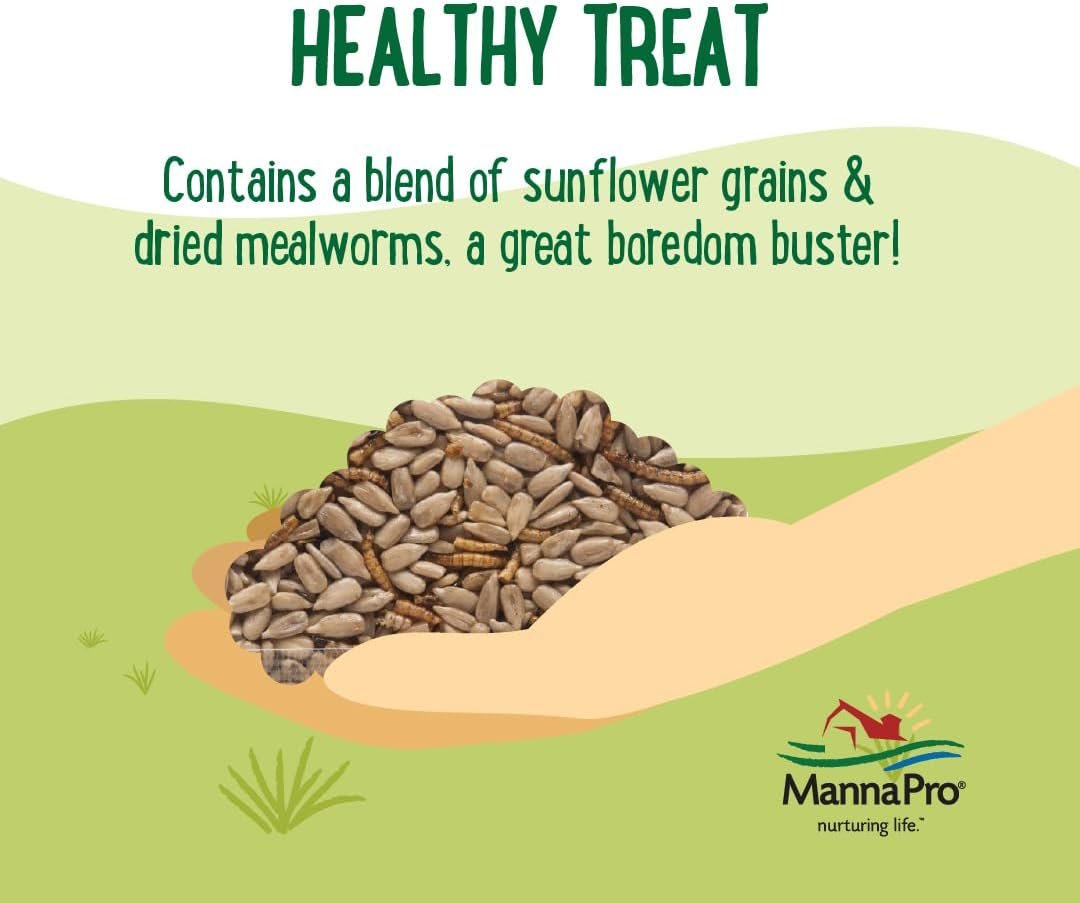 HEALTHY TREAT

Contains a blend of sunflower grains & dried mealworms, a great boredom buster!

MannaPro®
nurturing life.™